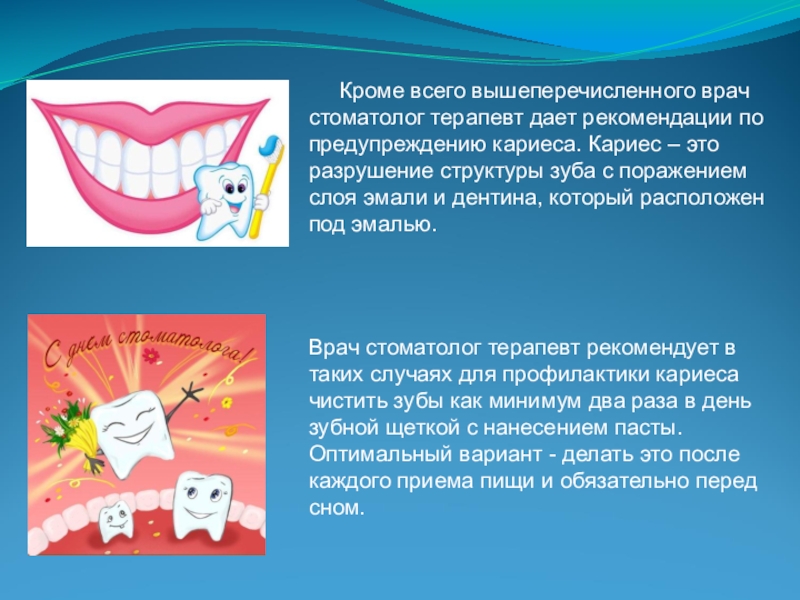 Кроме всего вышеперечисленного врач стоматолог терапевт дает рекомендации по предупреждению кариеса. Кариес – это разрушение структуры зуба с поражением слоя эмали и дентина, который расположен под эмалью.

С днем стоматолога!

Врач стоматолог терапевт рекомендует в таких случаях для профилактики кариеса чистить зубы как минимум два раза в день зубной щеткой с нанесением пасты. Оптимальный вариант - делать это после каждого приема пищи и обязательно перед сном.